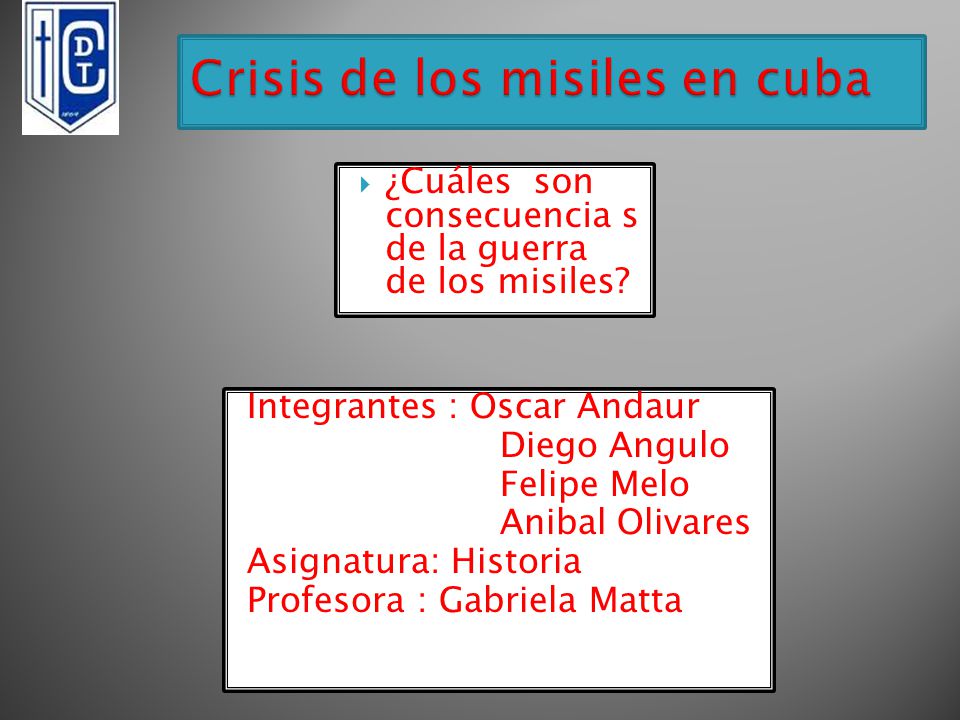 CDT

Crisis de los misiles en cuba

¿Cuáles son consecuencia s de la guerra de los misiles?

Integrantes : Oscar Andaur
Diego Angulo
Felipe Melo
Anibal Olivares
Asignatura: Historia
Profesora : Gabriela Matta